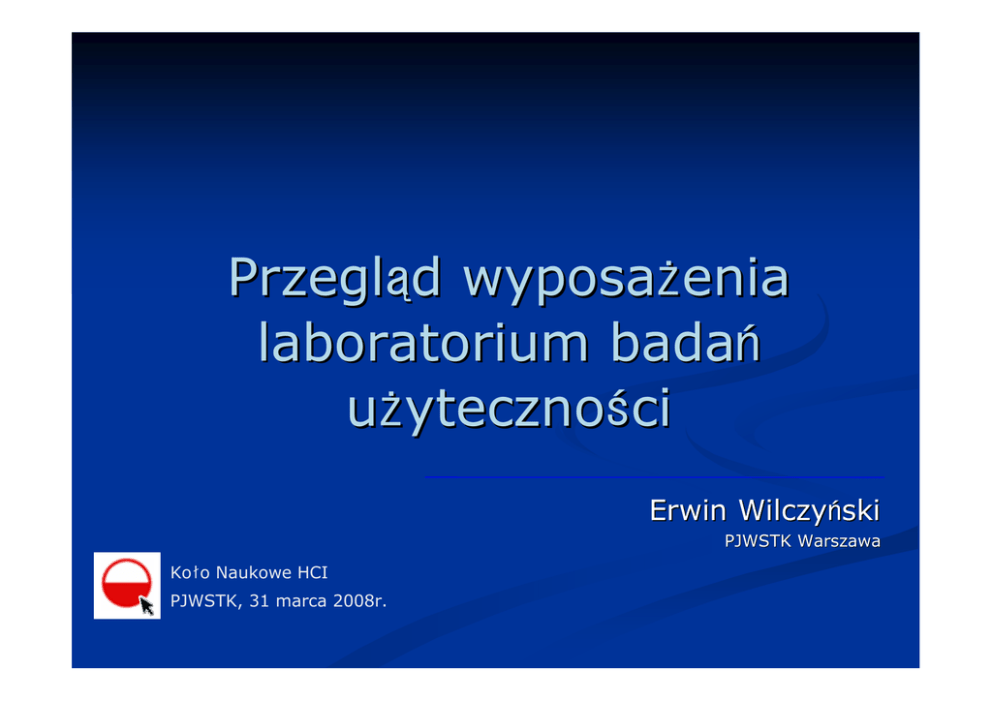 Przegląd wyposażenia laboratorium badań użyteczności

Erwin Wilczyński

PJWSTK Warszawa

Koło Naukowe HCI
PJWSTK, 31 marca 2008r.